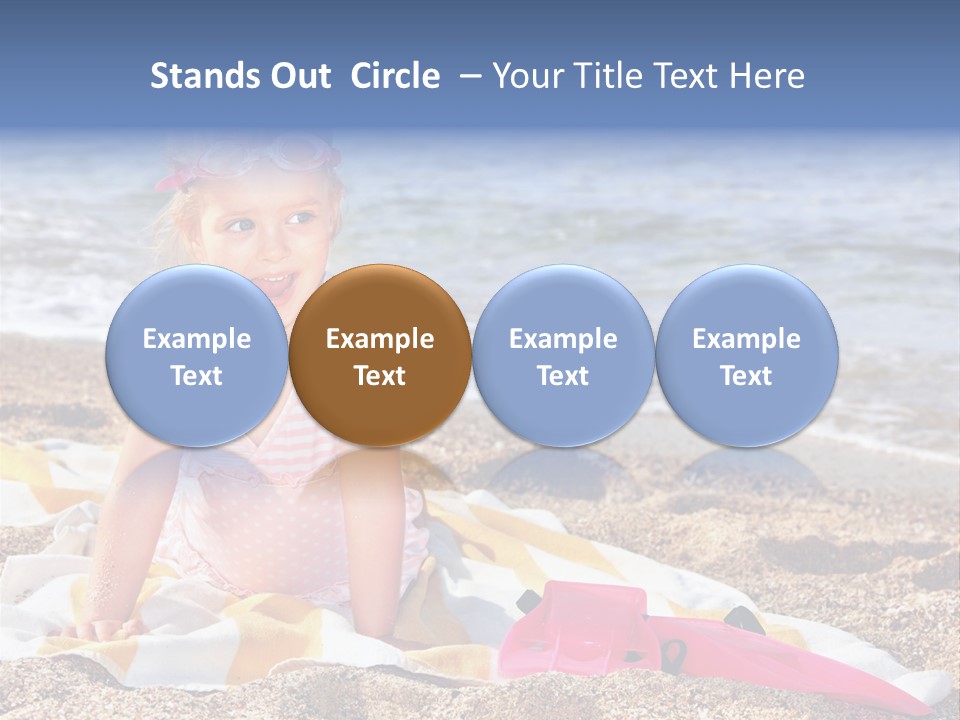 Stands Out Circle – Your Title Text Here

Example Text

Example Text

Example Text

Example Text